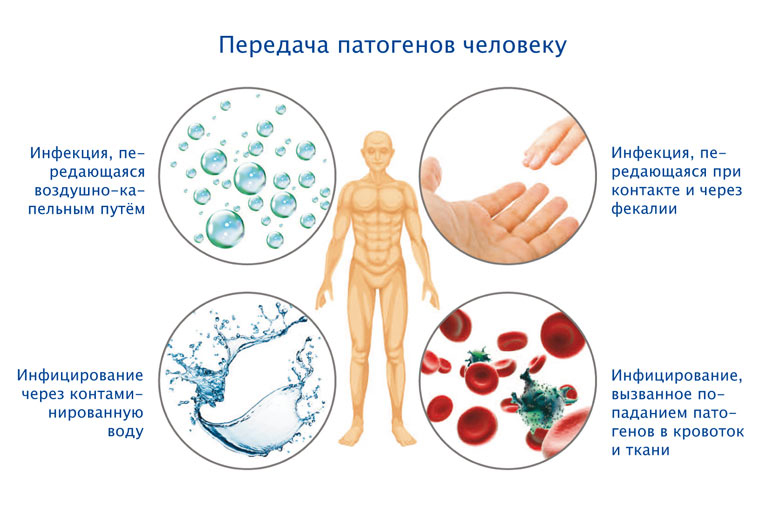 Передача патогенов человеку

Инфекция, передающаяся воздушно-капельным путём

Инфекция, передающаяся при контакте и через фекалии

Инфицирование через контаминированную воду

Инфицирование, вызванное попаданием патогенов в кровоток и ткани